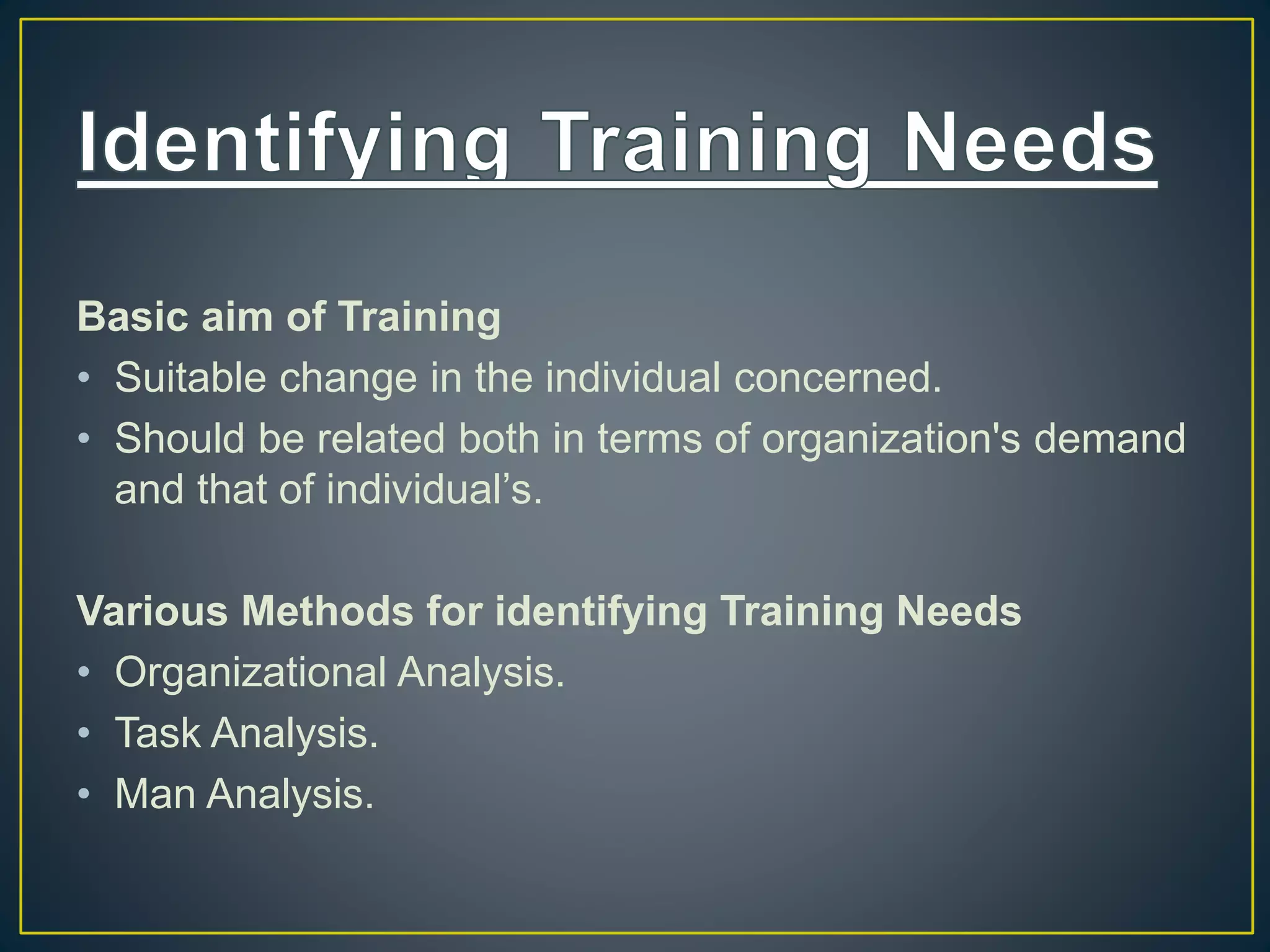 Identifying Training Needs

Basic aim of Training
• Suitable change in the individual concerned.
• Should be related both in terms of organization's demand and that of individual’s.

Various Methods for identifying Training Needs
• Organizational Analysis.
• Task Analysis.
• Man Analysis.